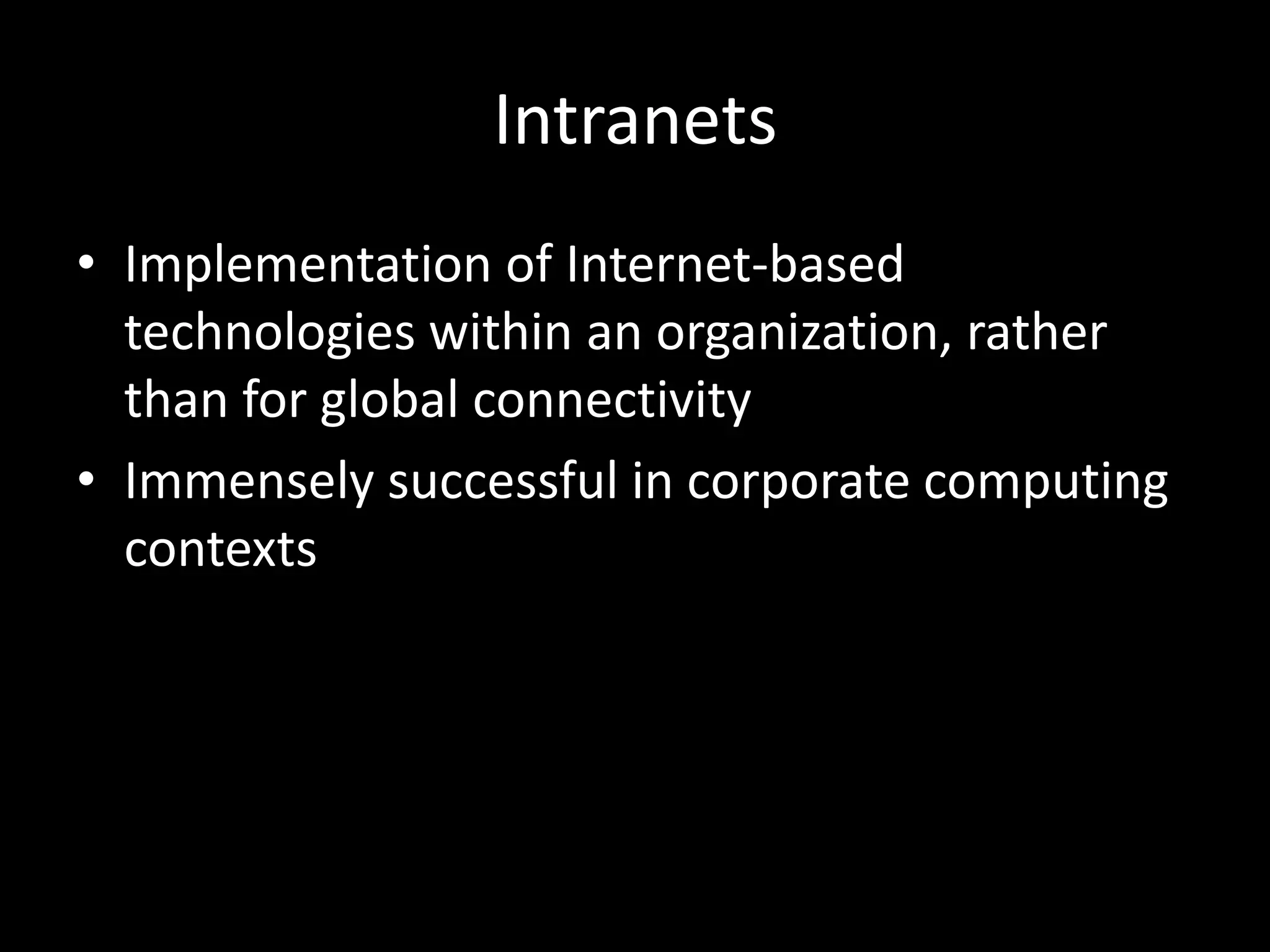 Intranets

• Implementation of Internet-based technologies within an organization, rather than for global connectivity

• Immensely successful in corporate computing contexts